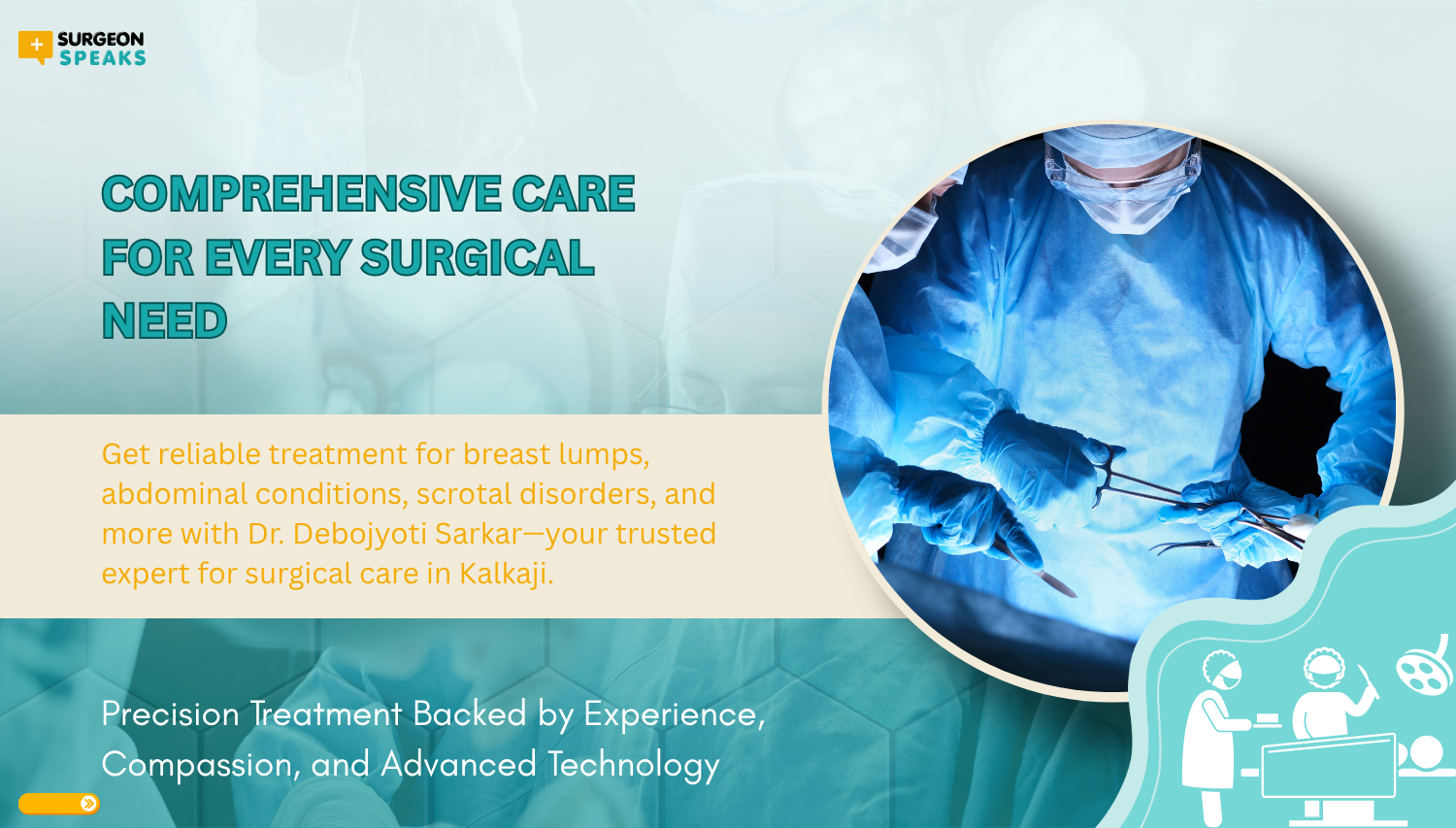 SURGEON SPEAKS

COMPREHENSIVE CARE FOR EVERY SURGICAL NEED

Get reliable treatment for breast lumps, abdominal conditions, scrotal disorders, and more with Dr. Debojyoti Sarkar—your trusted expert for surgical care in Kalkaji.

Precision Treatment Backed by Experience, Compassion, and Advanced Technology